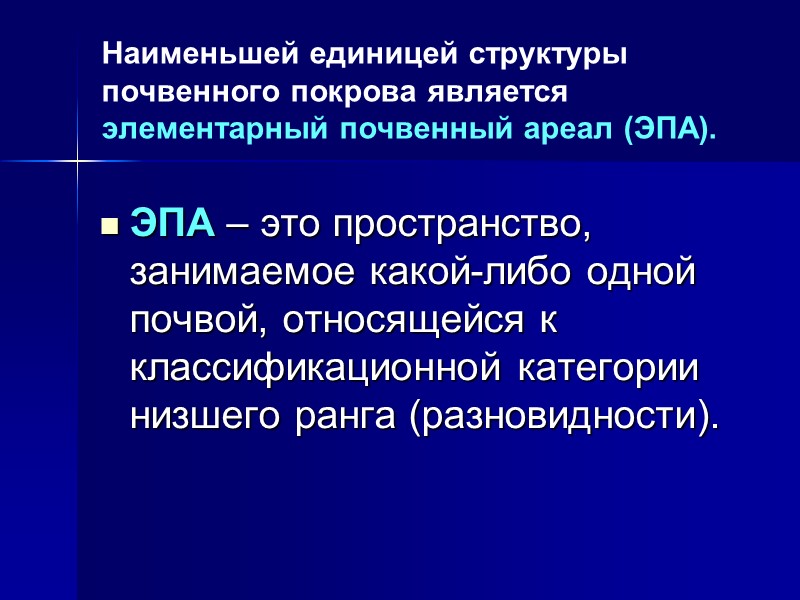 Наименьшей единицей структуры почвенного покрова является элементарный почвенный ареал (ЭПА).

ЭПА – это пространство, занимаемое какой-либо одной почвой, относящейся к классификационной категории низшего ранга (разновидности).